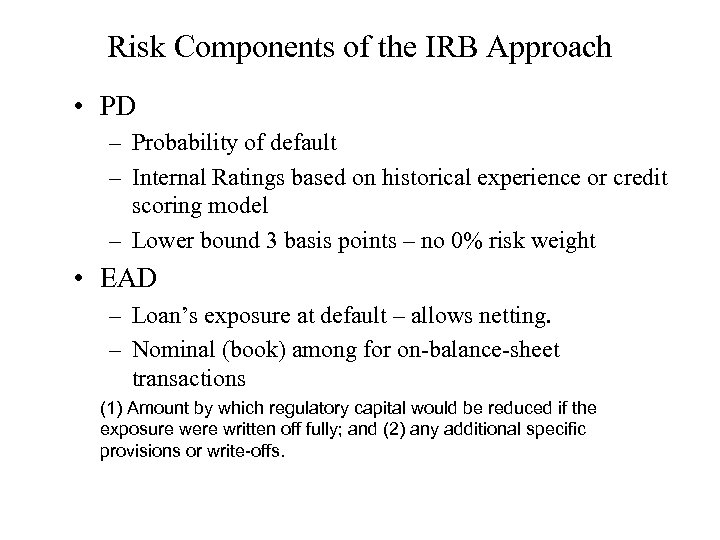 Risk Components of the IRB Approach

• PD
– Probability of default
– Internal Ratings based on historical experience or credit scoring model
– Lower bound 3 basis points – no 0% risk weight

• EAD
– Loan's exposure at default – allows netting.
– Nominal (book) among for on-balance-sheet transactions

(1) Amount by which regulatory capital would be reduced if the exposure were written off fully; and (2) any additional specific provisions or write-offs.